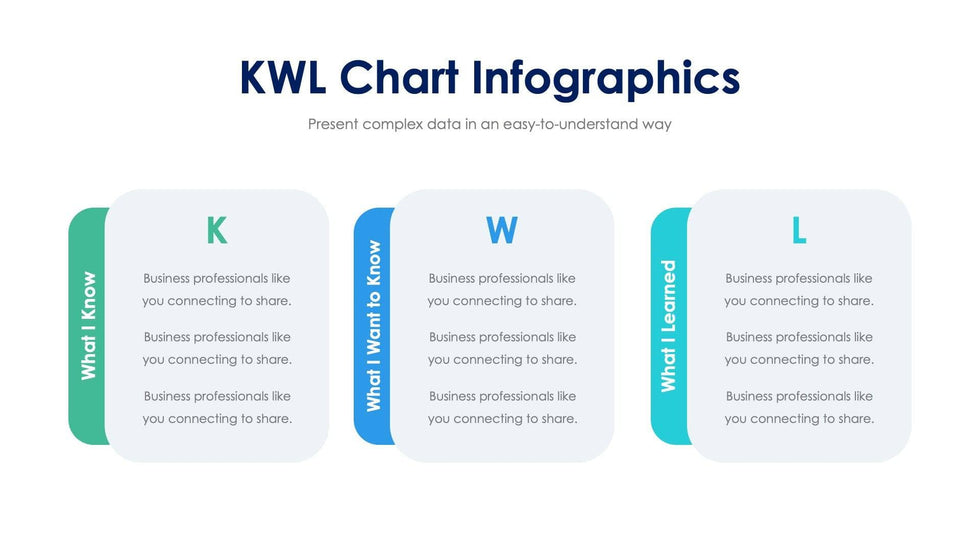 KWL Chart Infographics

Present complex data in an easy-to-understand way

What I Know

K

Business professionals like you connecting to share.

Business professionals like you connecting to share.

Business professionals like you connecting to share.

What I Want to Know

W

Business professionals like you connecting to share.

Business professionals like you connecting to share.

Business professionals like you connecting to share.

What I Learned

L

Business professionals like you connecting to share.

Business professionals like you connecting to share.

Business professionals like you connecting to share.